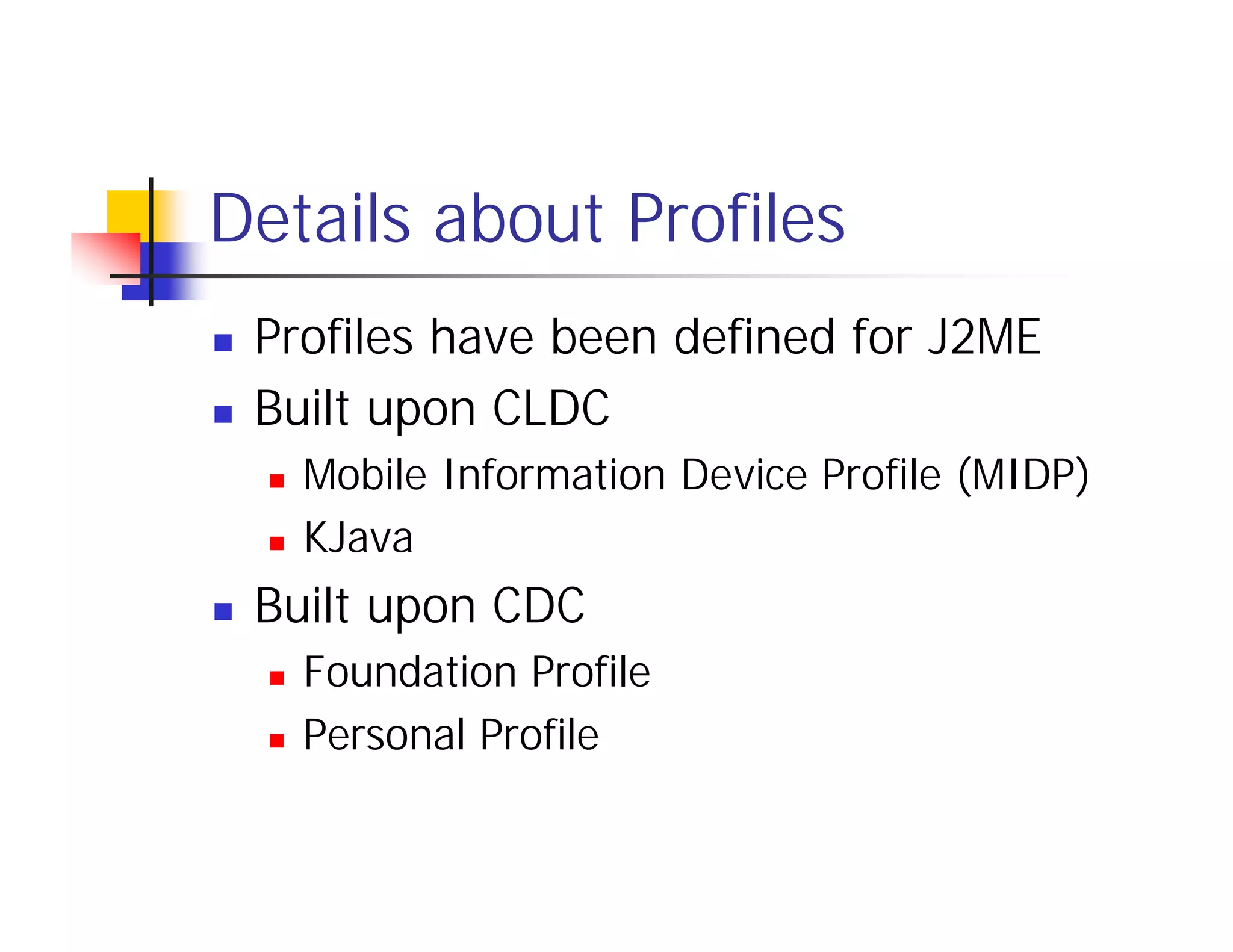 Details about Profiles

- Profiles have been defined for J2ME
- Built upon CLDC
  - Mobile Information Device Profile (MIDP)
  - KJava
- Built upon CDC
  - Foundation Profile
  - Personal Profile